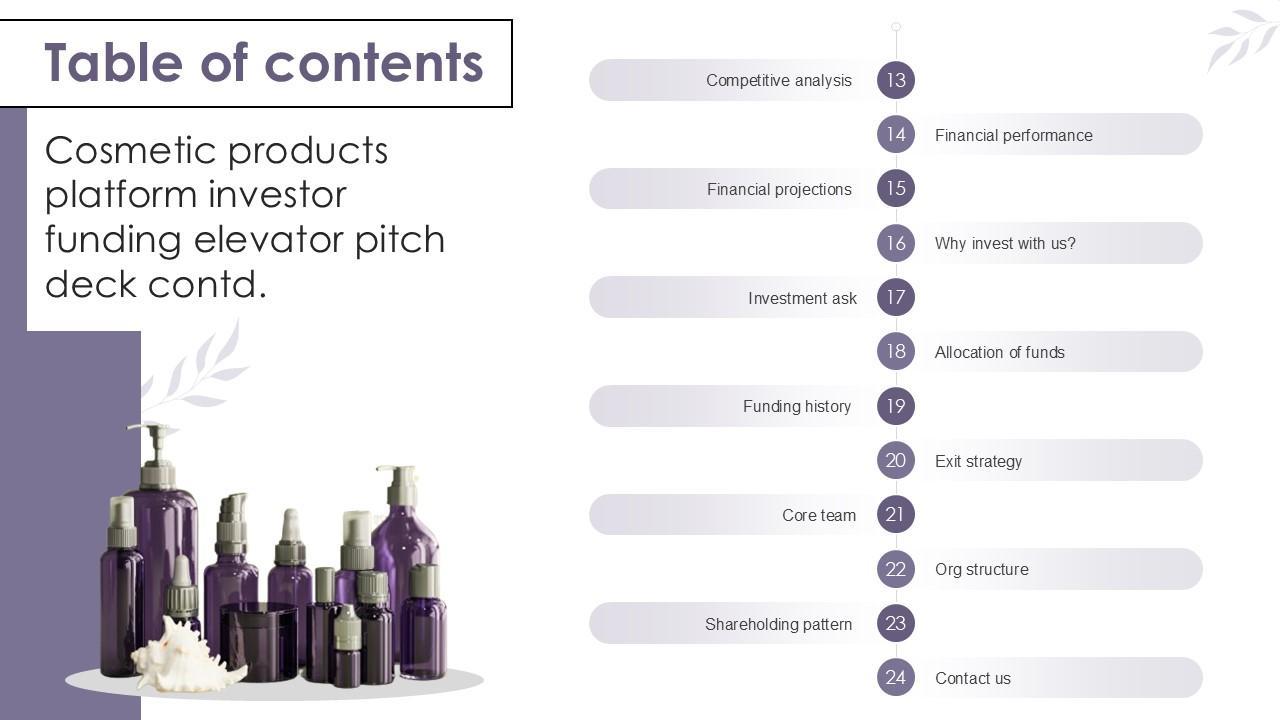 Table of contents

Cosmetic products platform investor funding elevator pitch deck contd.

Competitive analysis 13

14 Financial performance

Financial projections 15

16 Why invest with us?

Investment ask 17

18 Allocation of funds

Funding history 19

20 Exit strategy

Core team 21

22 Org structure

Shareholding pattern 23

24 Contact us